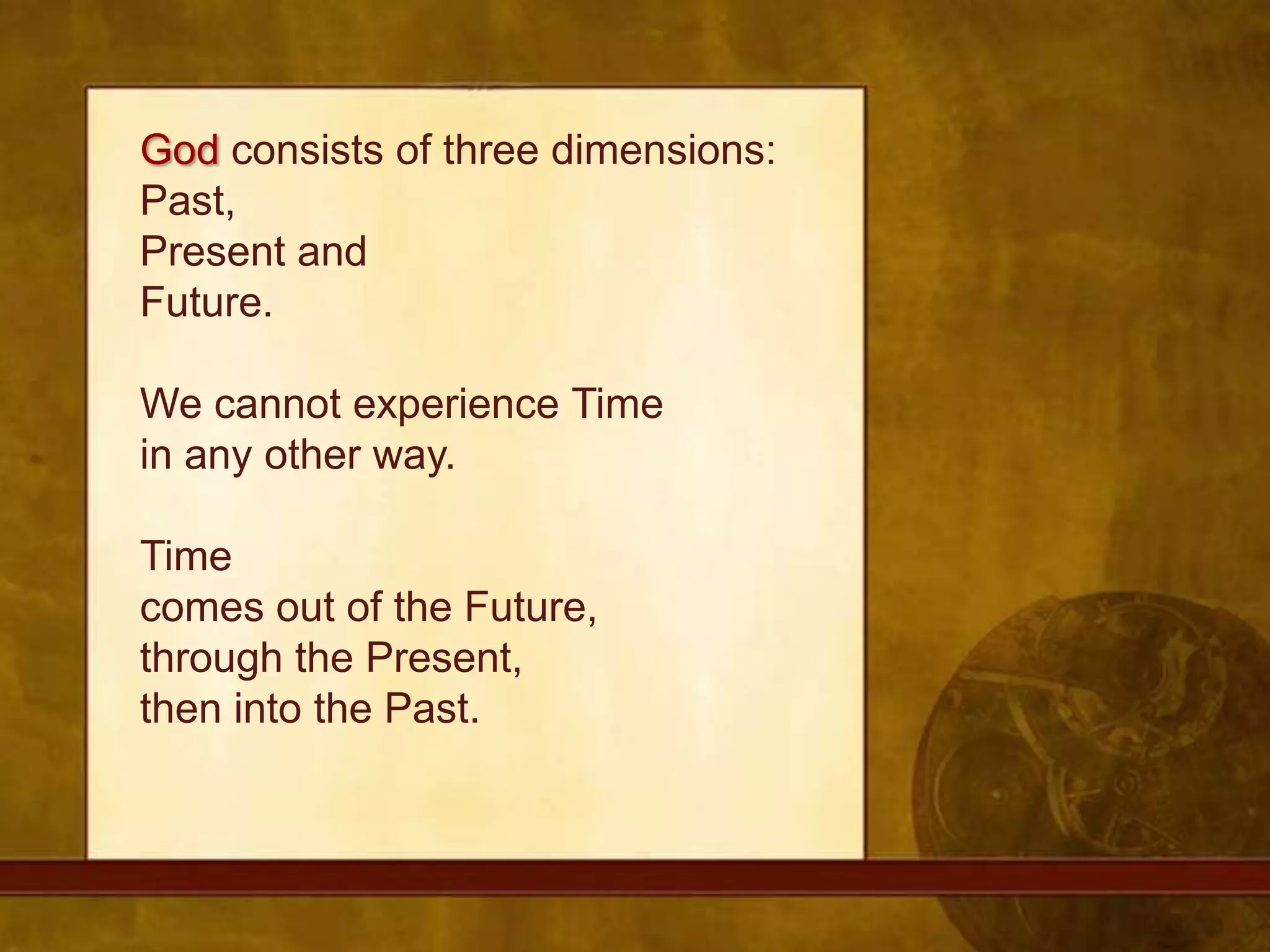 God consists of three dimensions:
Past,
Present and
Future.

We cannot experience Time
in any other way.

Time
comes out of the Future,
through the Present,
then into the Past.